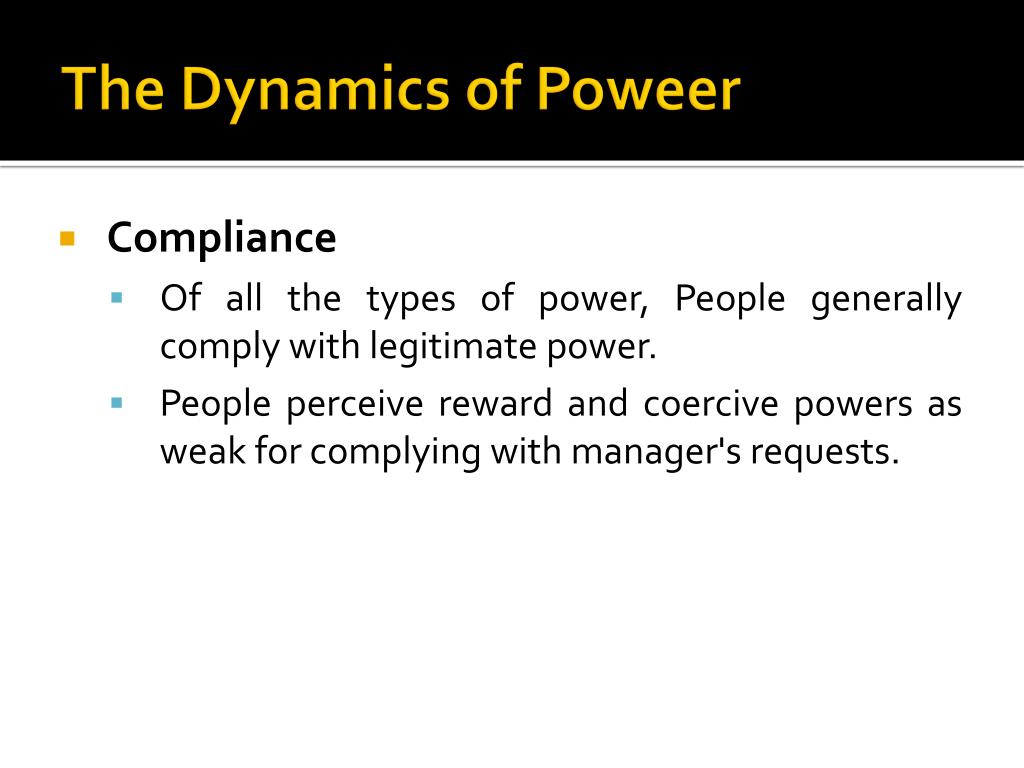 The Dynamics of Poweer

Compliance

Of all the types of power, People generally comply with legitimate power.

People perceive reward and coercive powers as weak for complying with manager's requests.